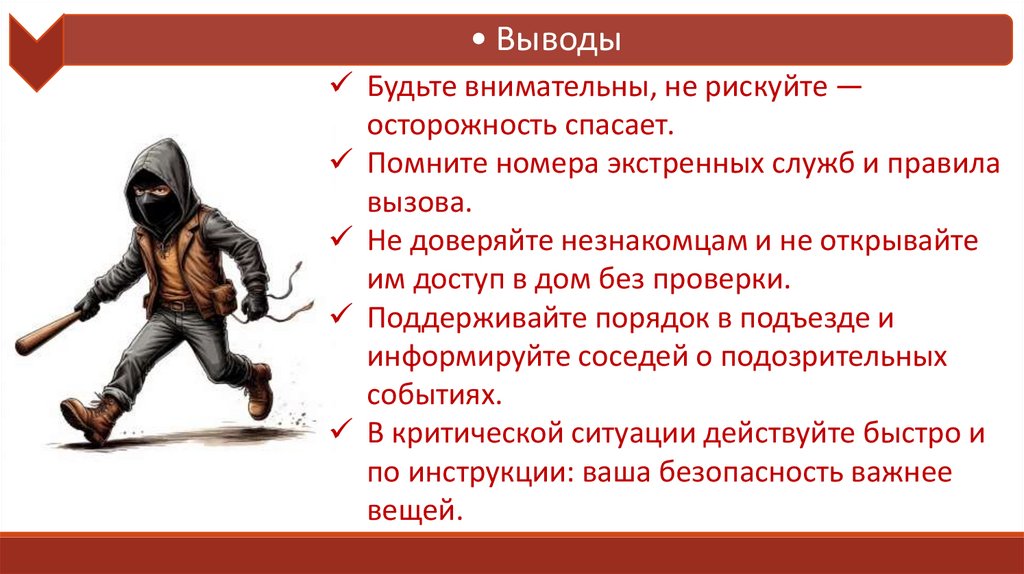 • Выводы

✓ Будьте внимательны, не рискуйте — осторожность спасает.

✓ Помните номера экстренных служб и правила вызова.

✓ Не доверяйте незнакомцам и не открывайте им доступ в дом без проверки.

✓ Поддерживайте порядок в подъезде и информируйте соседей о подозрительных событиях.

✓ В критической ситуации действуйте быстро и по инструкции: ваша безопасность важнее вещей.